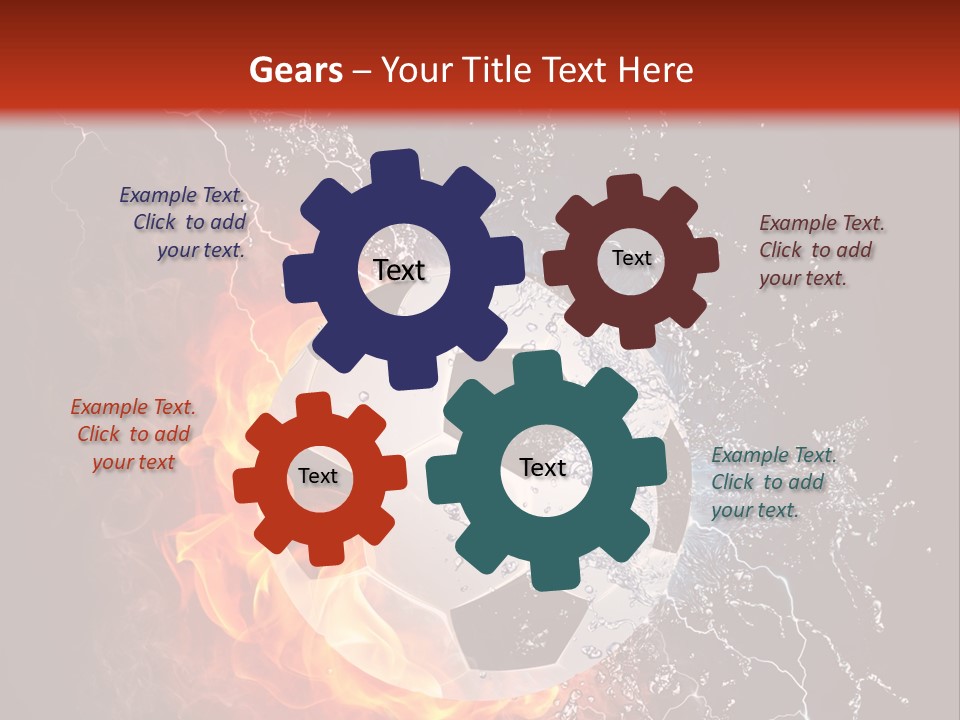 Gears – Your Title Text Here

Example Text. Click to add your text.

Text

Text

Example Text. Click to add your text.

Example Text. Click to add your text

Text

Text

Example Text. Click to add your text.